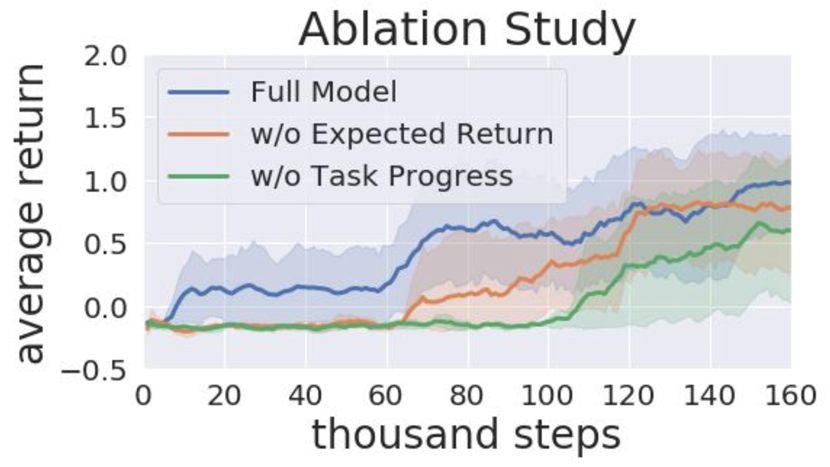 Ablation Study

Full Model
w/o Expected Return
w/o Task Progress

average return

2.0
1.5
1.0
0.5
0.0
−0.5

0
20
40
60
80
100
120
140
160

thousand steps